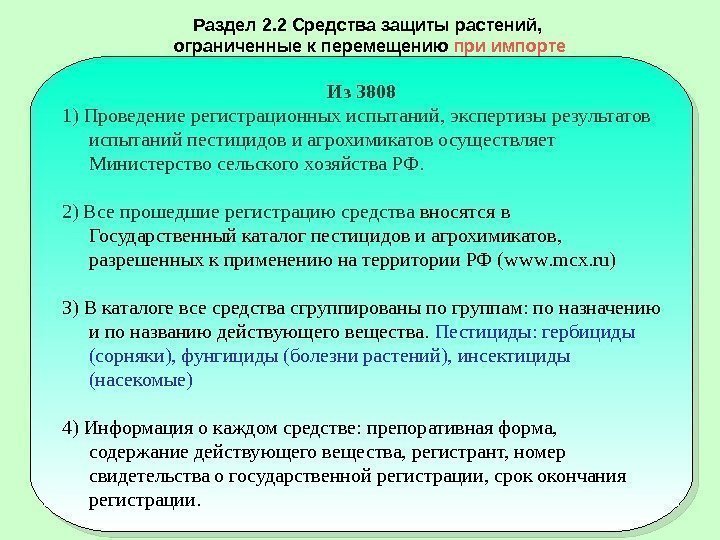 Раздел 2.2 Средства защиты растений, ограниченные к перемещению при импорте

Из 3808

1) Проведение регистрационных испытаний, экспертизы результатов испытаний пестицидов и агрохимикатов осуществляет Министерство сельского хозяйства РФ.

2) Все прошедшие регистрацию средства вносятся в Государственный каталог пестицидов и агрохимикатов, разрешенных к применению на территории РФ (www.mcx.ru)

3) В каталоге все средства сгруппированы по группам: по назначению и по названию действующего вещества. Пестициды: гербициды (сорняки), фунгициды (болезни растений), инсектициды (насекомые)

4) Информация о каждом средстве: препоративная форма, содержание действующего вещества, регистрант, номер свидетельства о государственной регистрации, срок окончания регистрации.